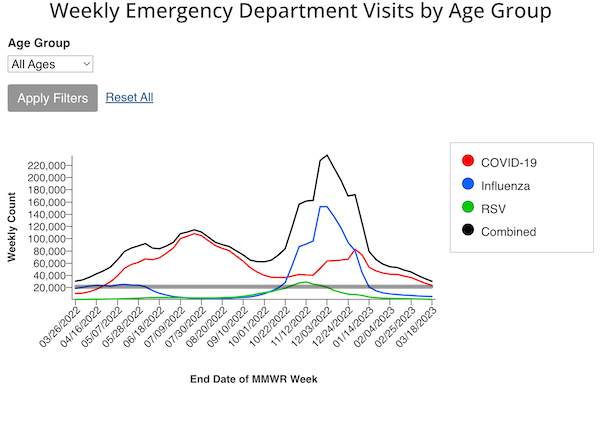 Weekly Emergency Department Visits by Age Group

Age Group

All Ages

Apply Filters

Reset All

Weekly Count

220,000
200,000
180,000
160,000
140,000
120,000
100,000
80,000
60,000
40,000
20,000

03/26/2022
04/16/2022
05/07/2022
05/28/2022
06/18/2022
07/09/2022
07/30/2022
08/20/2022
09/10/2022
10/01/2022
10/22/2022
11/12/2022
12/03/2022
12/24/2022
01/14/2023
02/04/2023
02/25/2023
03/18/2023

End Date of MMWR Week

COVID-19
Influenza
RSV
Combined